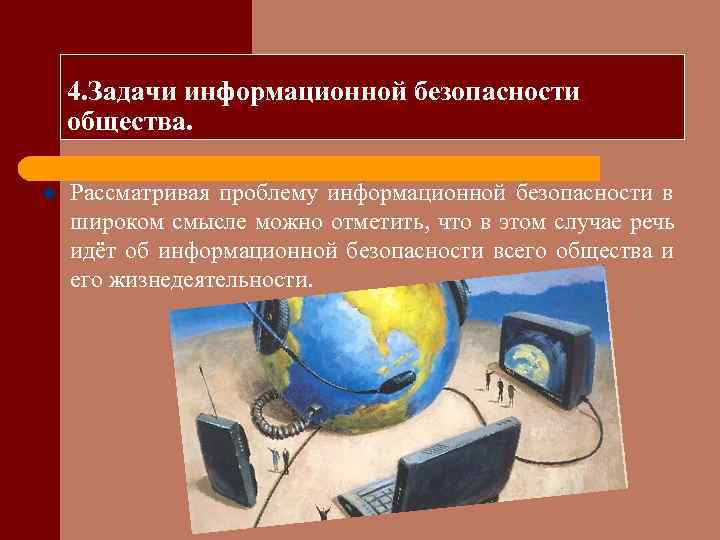 4.Задачи информационной безопасности общества.

Рассматривая проблему информационной безопасности в широком смысле можно отметить, что в этом случае речь идёт об информационной безопасности всего общества и его жизнедеятельности.